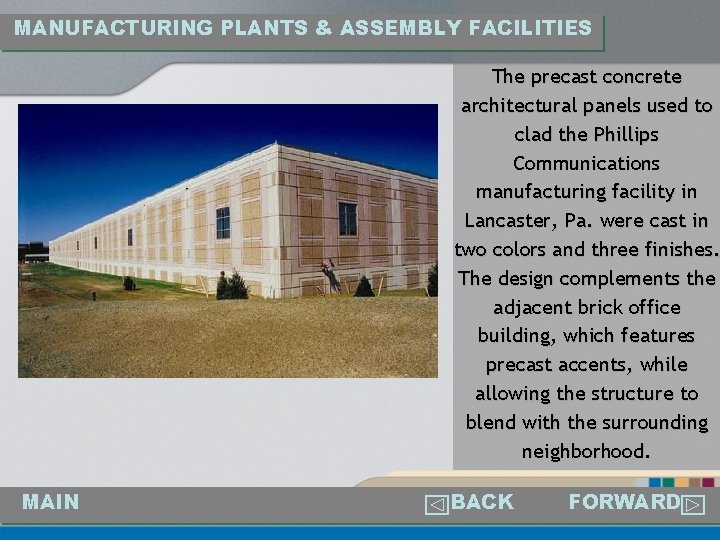 MANUFACTURING PLANTS & ASSEMBLY FACILITIES

The precast concrete architectural panels used to clad the Phillips Communications manufacturing facility in Lancaster, Pa. were cast in two colors and three finishes. The design complements the adjacent brick office building, which features precast accents, while allowing the structure to blend with the surrounding neighborhood.

MAIN

BACK

FORWARD